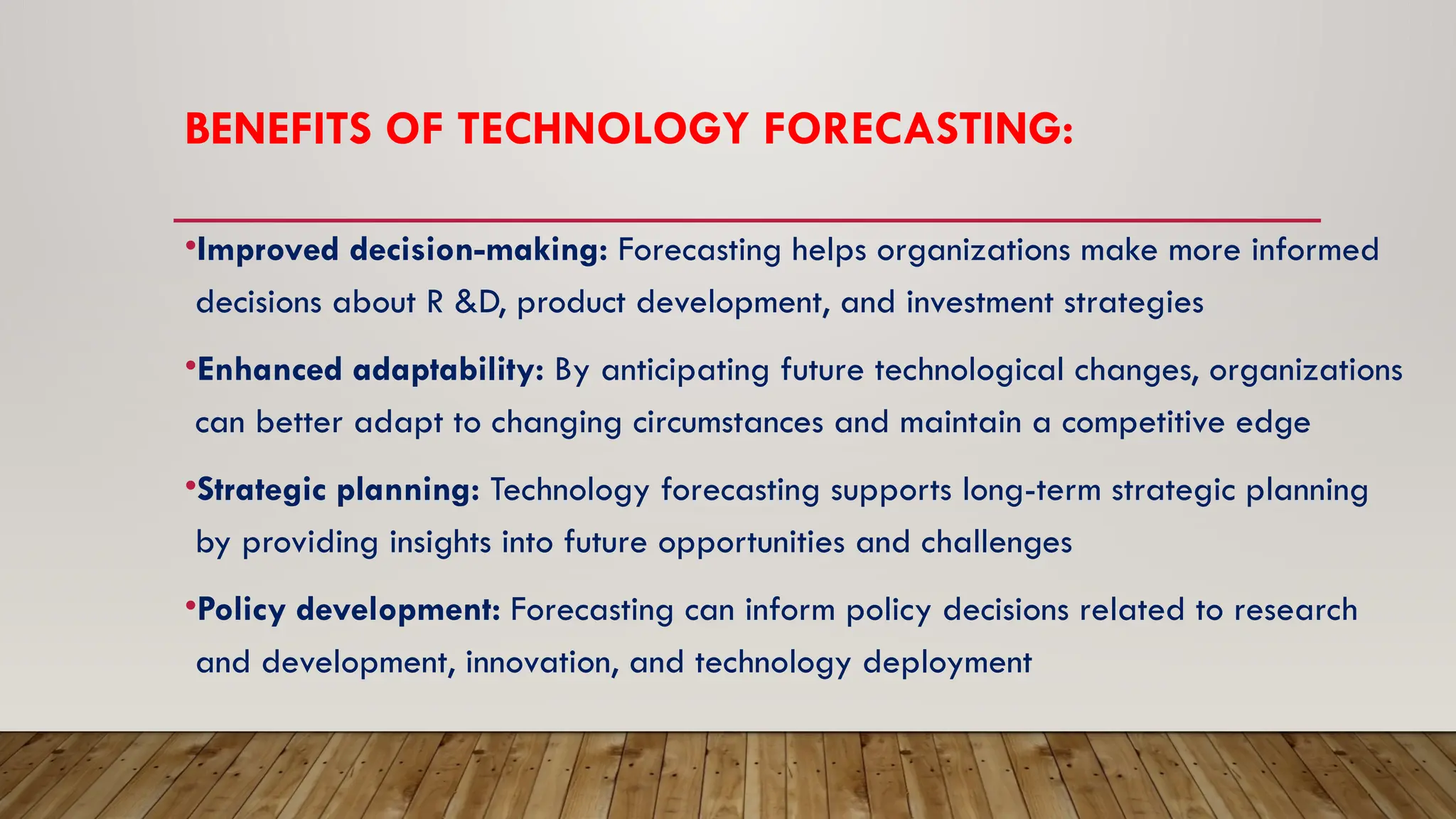 BENEFITS OF TECHNOLOGY FORECASTING:

•Improved decision-making: Forecasting helps organizations make more informed decisions about R &D, product development, and investment strategies

•Enhanced adaptability: By anticipating future technological changes, organizations can better adapt to changing circumstances and maintain a competitive edge

•Strategic planning: Technology forecasting supports long-term strategic planning by providing insights into future opportunities and challenges

•Policy development: Forecasting can inform policy decisions related to research and development, innovation, and technology deployment